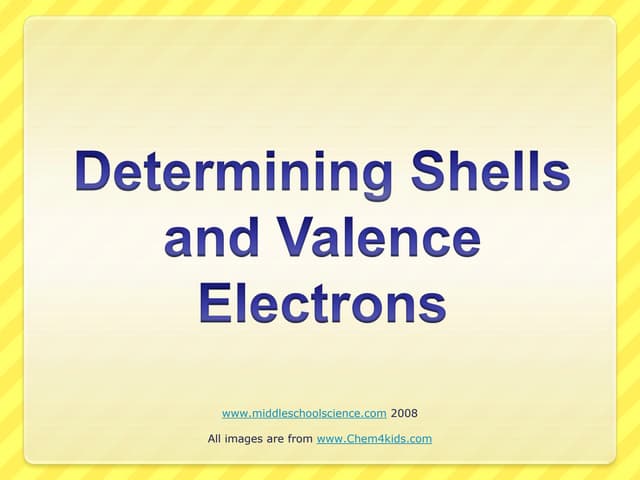 Determining Shells and Valence Electrons

www.middleschoolscience.com 2008

All images are from www.Chem4kids.com